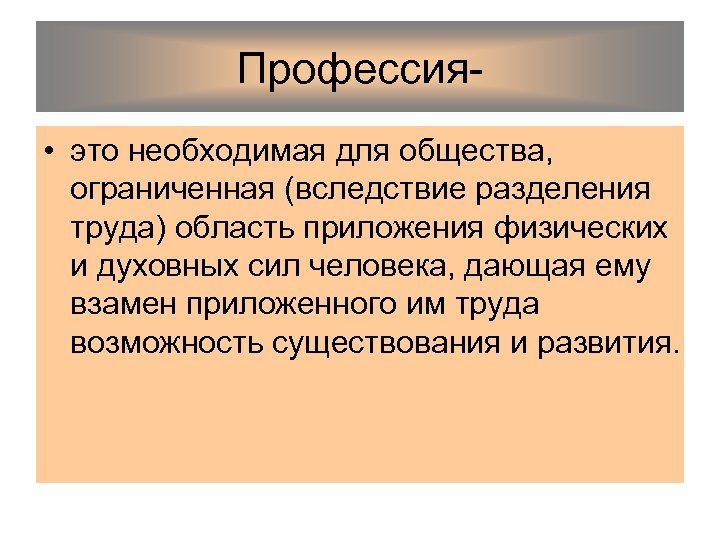 Профессия-

• это необходимая для общества, ограниченная (вследствие разделения труда) область приложения физических и духовных сил человека, дающая ему взамен приложенного им труда возможность существования и развития.